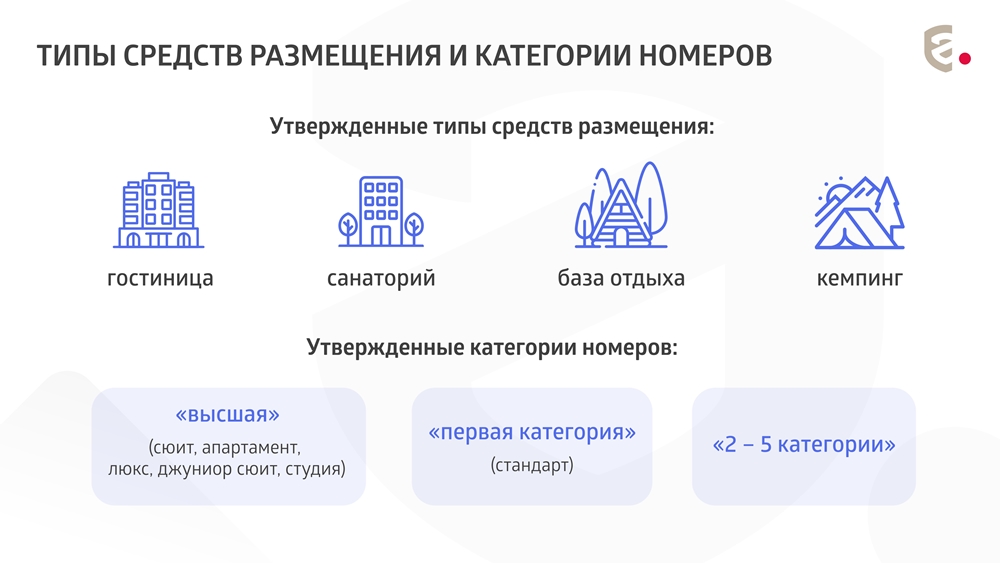 ТИПЫ СРЕДСТВ РАЗМЕЩЕНИЯ И КАТЕГОРИИ НОМЕРОВ

Утвержденные типы средств размещения:

гостиница

санаторий

база отдыха

кемпинг

Утвержденные категории номеров:

«высшая»
(сюит, апартамент, люкс, джуниор сюит, студия)

«первая категория»
(стандарт)

«2 – 5 категории»